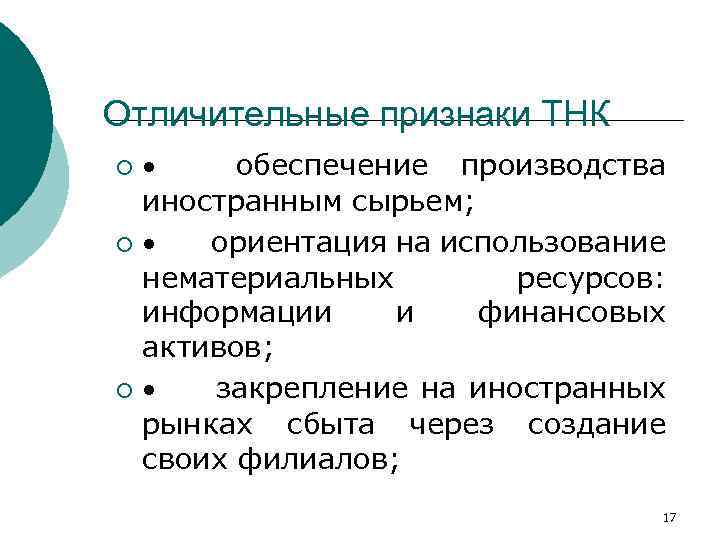 Отличительные признаки ТНК

• обеспечение производства иностранным сырьем;

• ориентация на использование нематериальных ресурсов: информации и финансовых активов;

• закрепление на иностранных рынках сбыта через создание своих филиалов;

17